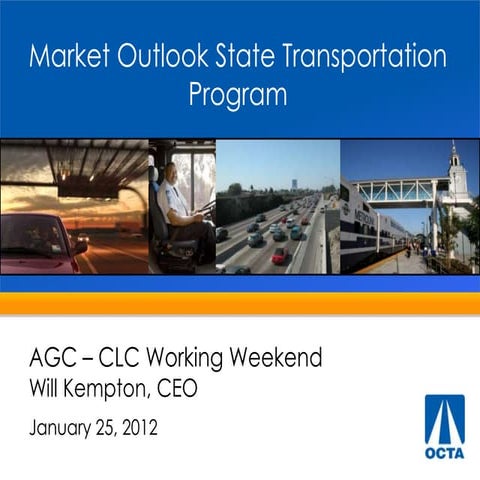 Market Outlook State Transportation Program

METROLINK

AGC – CLC Working Weekend
Will Kempton, CEO

January 25, 2012

OCTA